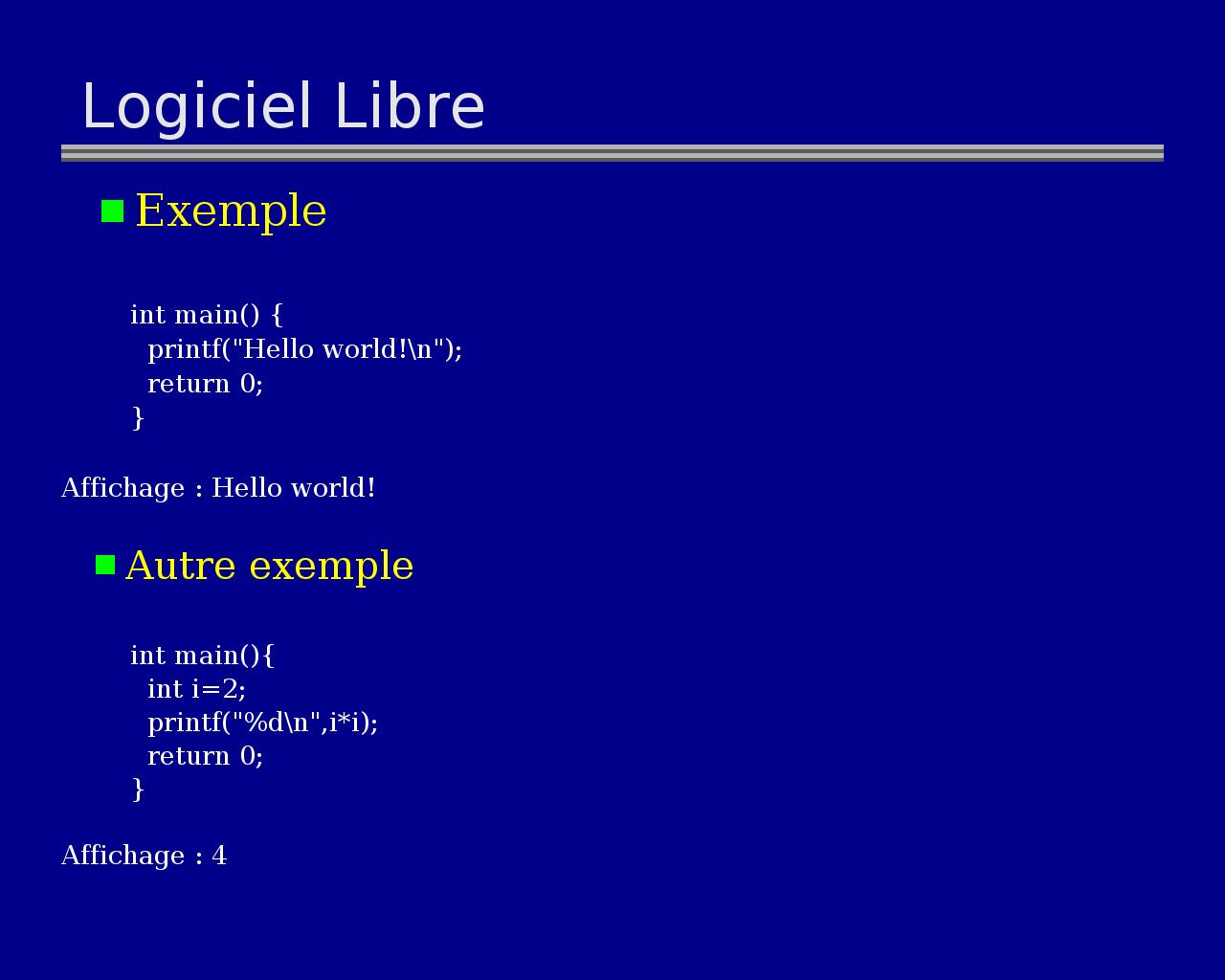 Logiciel Libre

Exemple

int main() {
printf("Hello world!\n");
return 0;
}

Affichage : Hello world!

Autre exemple

int main(){
int i=2;
printf("%d\n",i*i);
return 0;
}

Affichage : 4